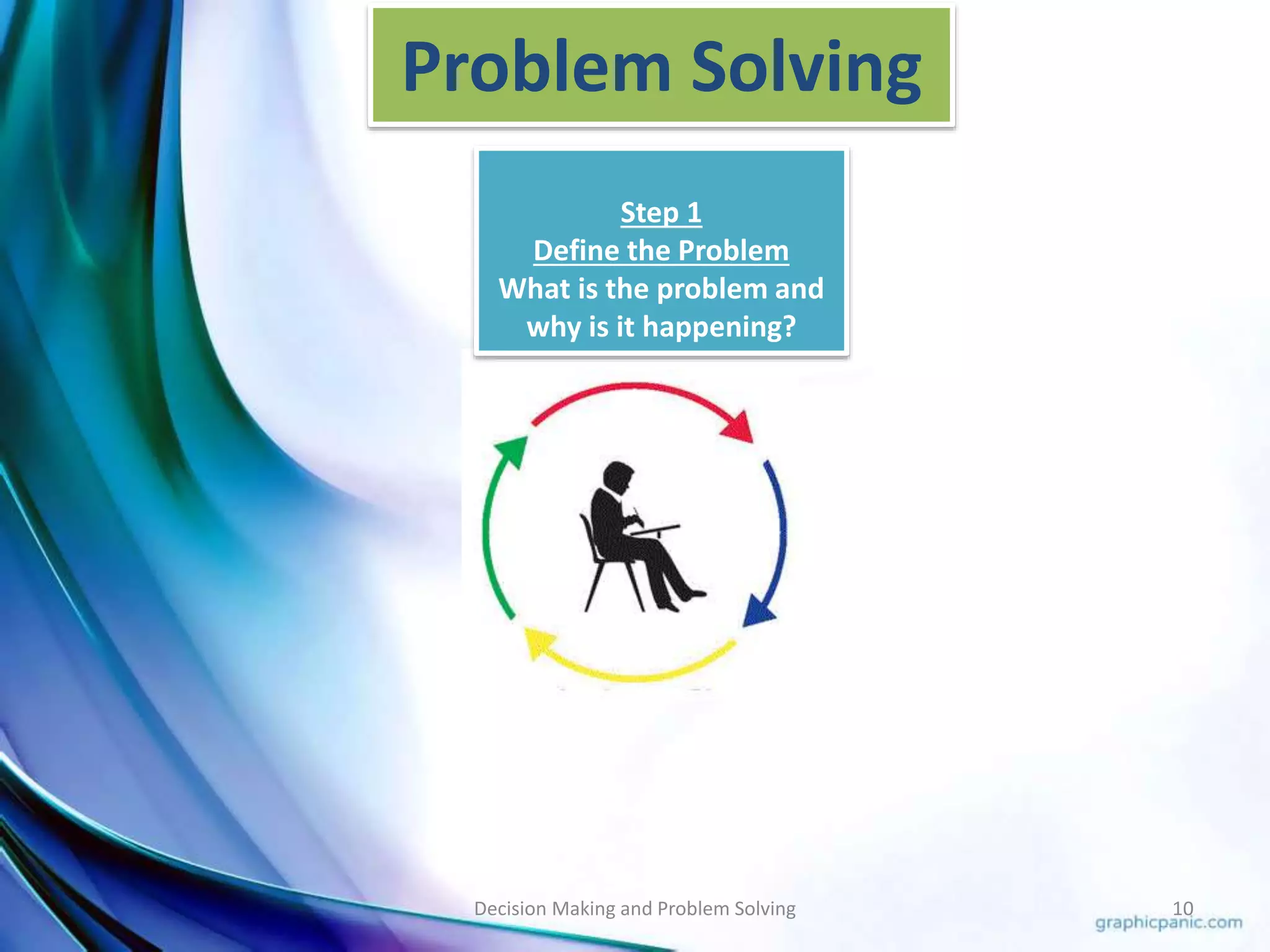 Problem Solving

Step 1
Define the Problem
What is the problem and why is it happening?

Decision Making and Problem Solving

10

graphicpanic.com